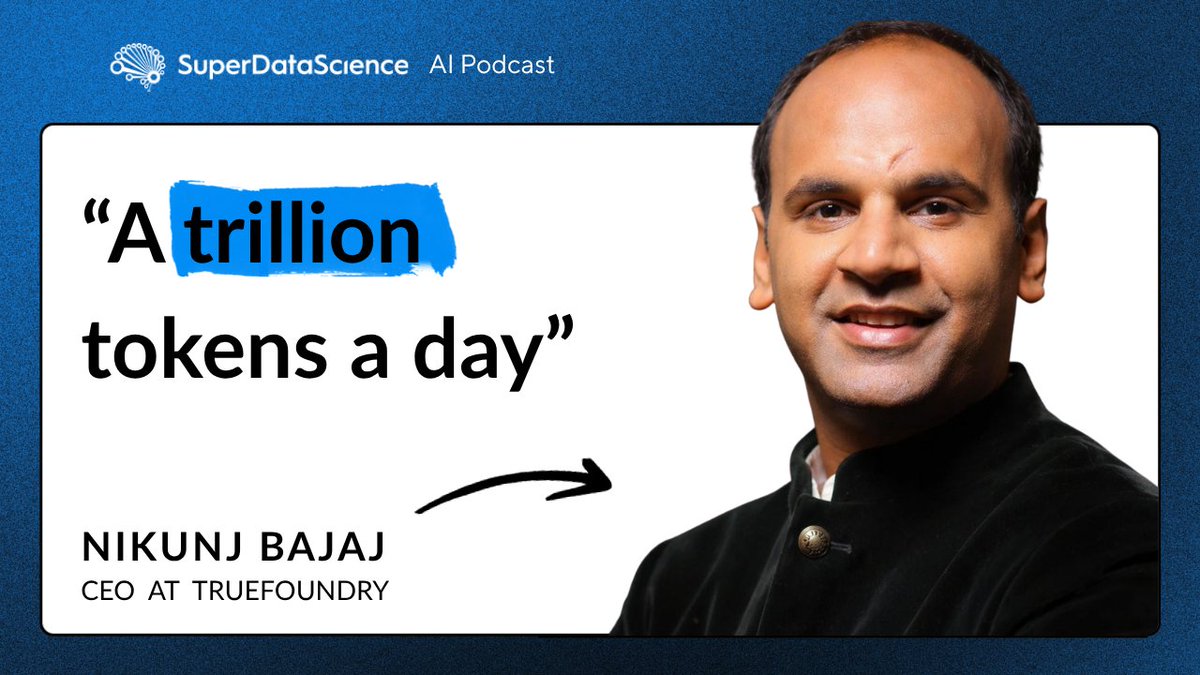 SuperDataScience AI Podcast

“A trillion tokens a day”

NIKUNJ BAJAJ
CEO AT TRUEFOUNDRY